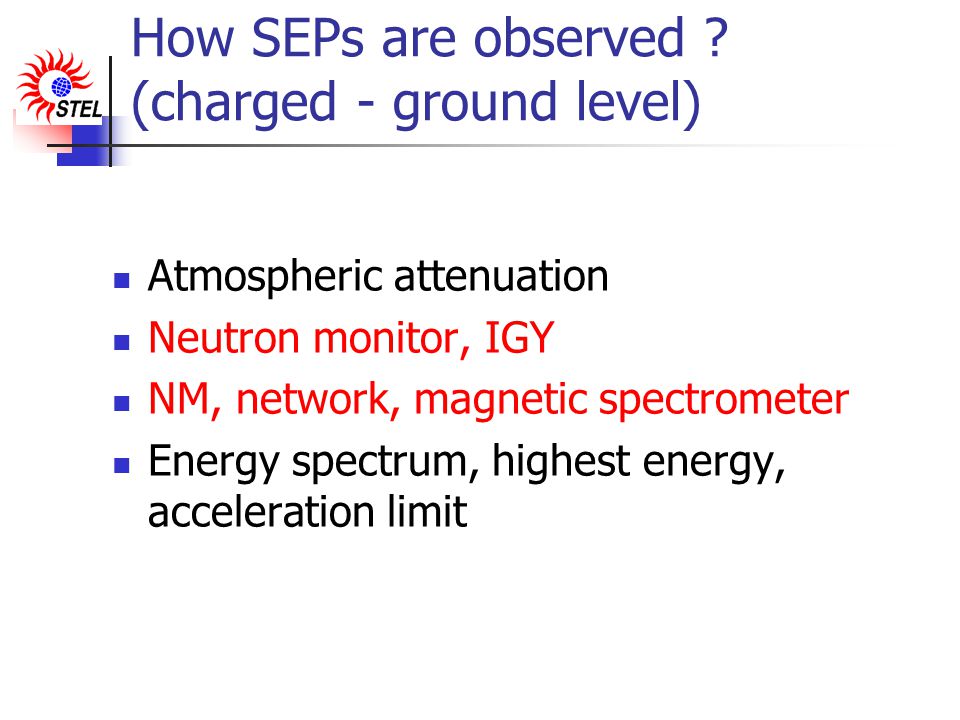 STEL

How SEPs are observed ? (charged - ground level)

- Atmospheric attenuation
- Neutron monitor, IGY
- NM, network, magnetic spectrometer
- Energy spectrum, highest energy, acceleration limit